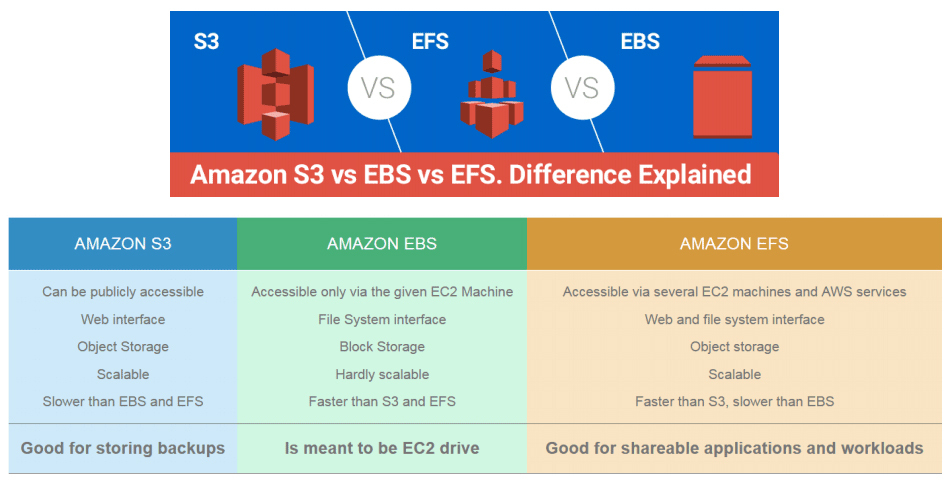 S3 VS EFS VS EBS

Amazon S3 vs EBS vs EFS. Difference Explained

| AMAZON S3 | AMAZON EBS | AMAZON EFS |
|---|---|---|
| Can be publicly accessible | Accessible only via the given EC2 Machine | Accessible via several EC2 machines and AWS services |
| Web interface | File System interface | Web and file system interface |
| Object Storage | Block Storage | Object storage |
| Scalable | Hardly scalable | Scalable |
| Slower than EBS and EFS | Faster than S3 and EFS | Faster than S3, slower than EBS |
| Good for storing backups | Is meant to be EC2 drive | Good for shareable applications and workloads |